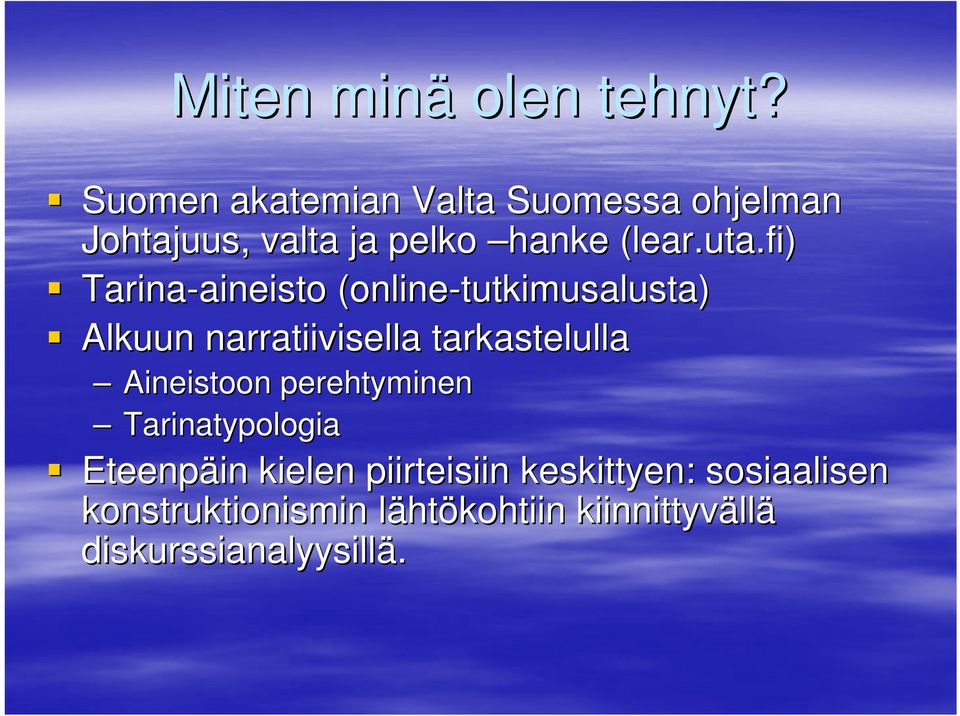 Miten minä olen tehnyt?

- Suomen akatemian Valta Suomessa ohjelman Johtajuus, valta ja pelko –hanke (lear.uta.fi)
- Tarina-aineisto (online-tutkimusalusta)
- Alkuun narratiivisella tarkastelulla
  – Aineistoon perehtyminen
  – Tarinatypologia
- Eteenpäin kielen piirteisiin keskittyen: sosiaalisen konstruktionismin lähtökohtiin kiinnittyvällä diskurssianalyysillä.